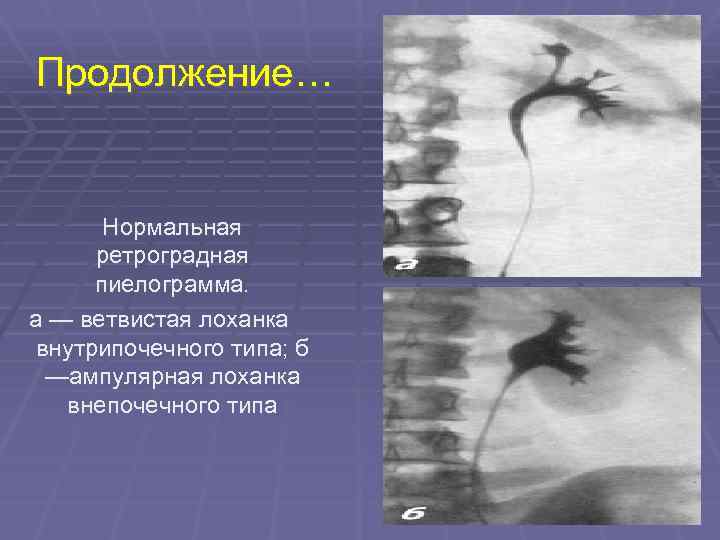 Продолжение…

Нормальная ретроградная пиелограмма.

а — ветвистая лоханка внутрипочечного типа; б —ампулярная лоханка внепочечного типа

а

б